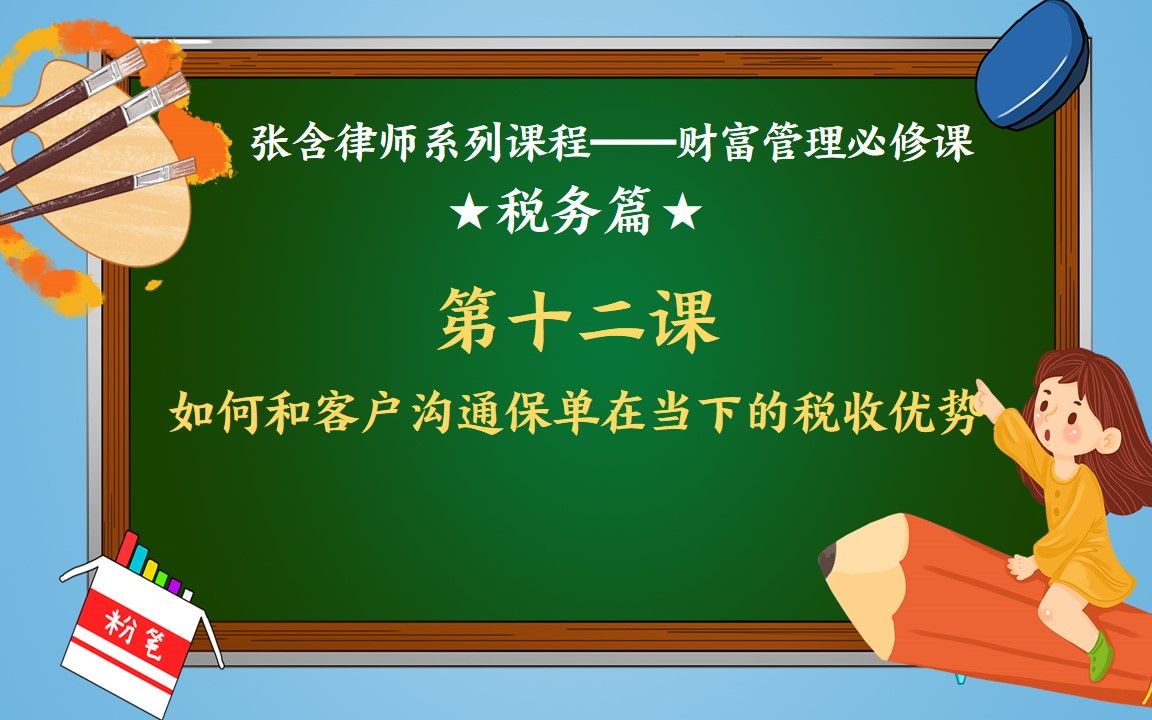 张含律师系列课程——财富管理必修课

★税务篇★

第十二课

如何和客户沟通保单在当下的税收优势

粉笔